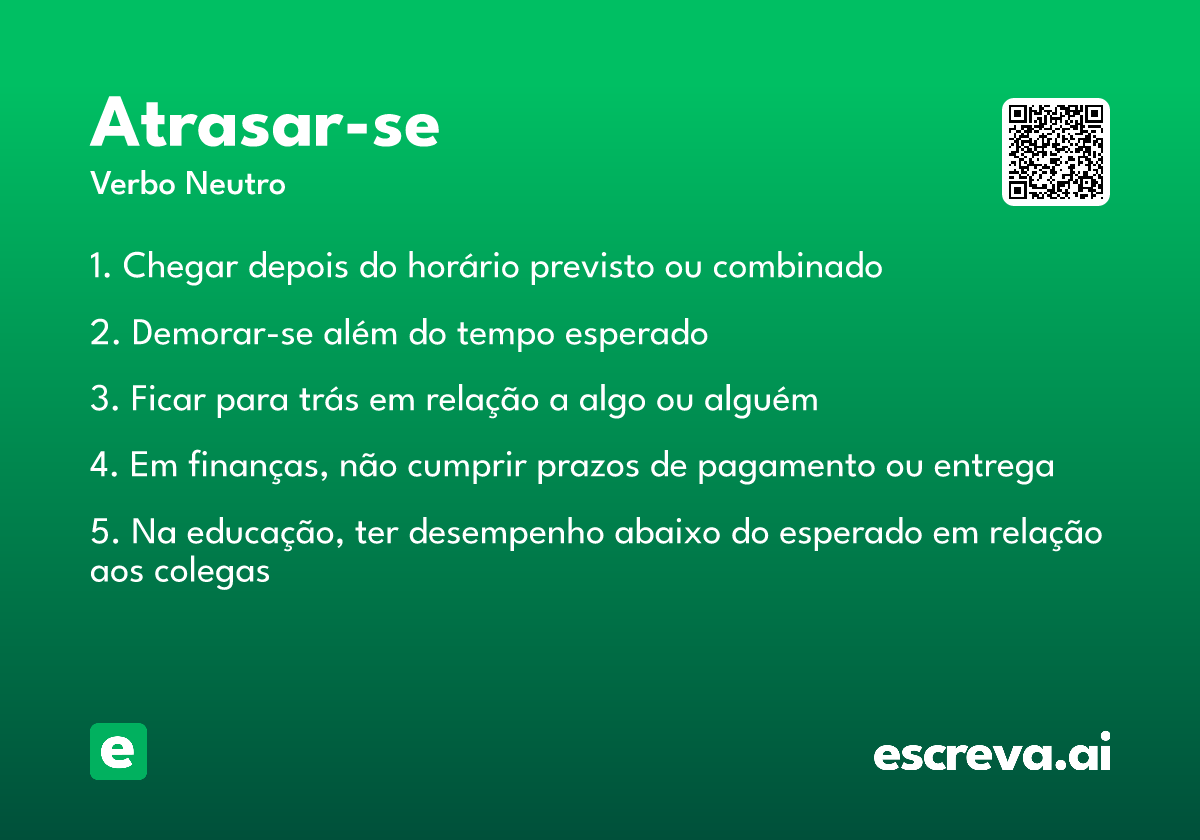 Atrasar-se
Verbo Neutro

1. Chegar depois do horário previsto ou combinado

2. Demorar-se além do tempo esperado

3. Ficar para trás em relação a algo ou alguém

4. Em finanças, não cumprir prazos de pagamento ou entrega

5. Na educação, ter desempenho abaixo do esperado em relação aos colegas

e

escreva.ai